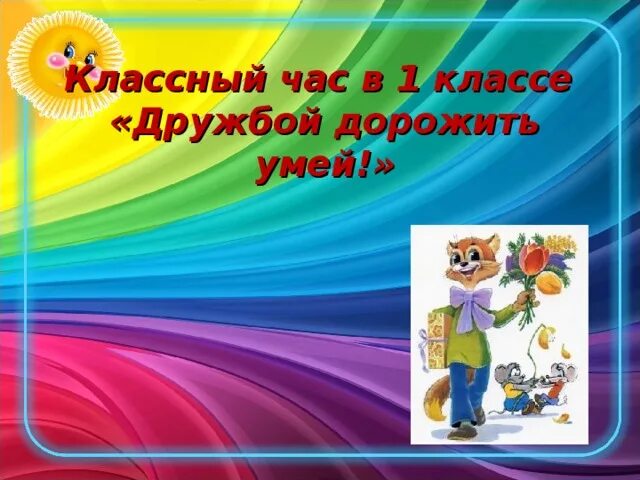 Классный час в 1 классе
«Дружбой дорожить умей!»